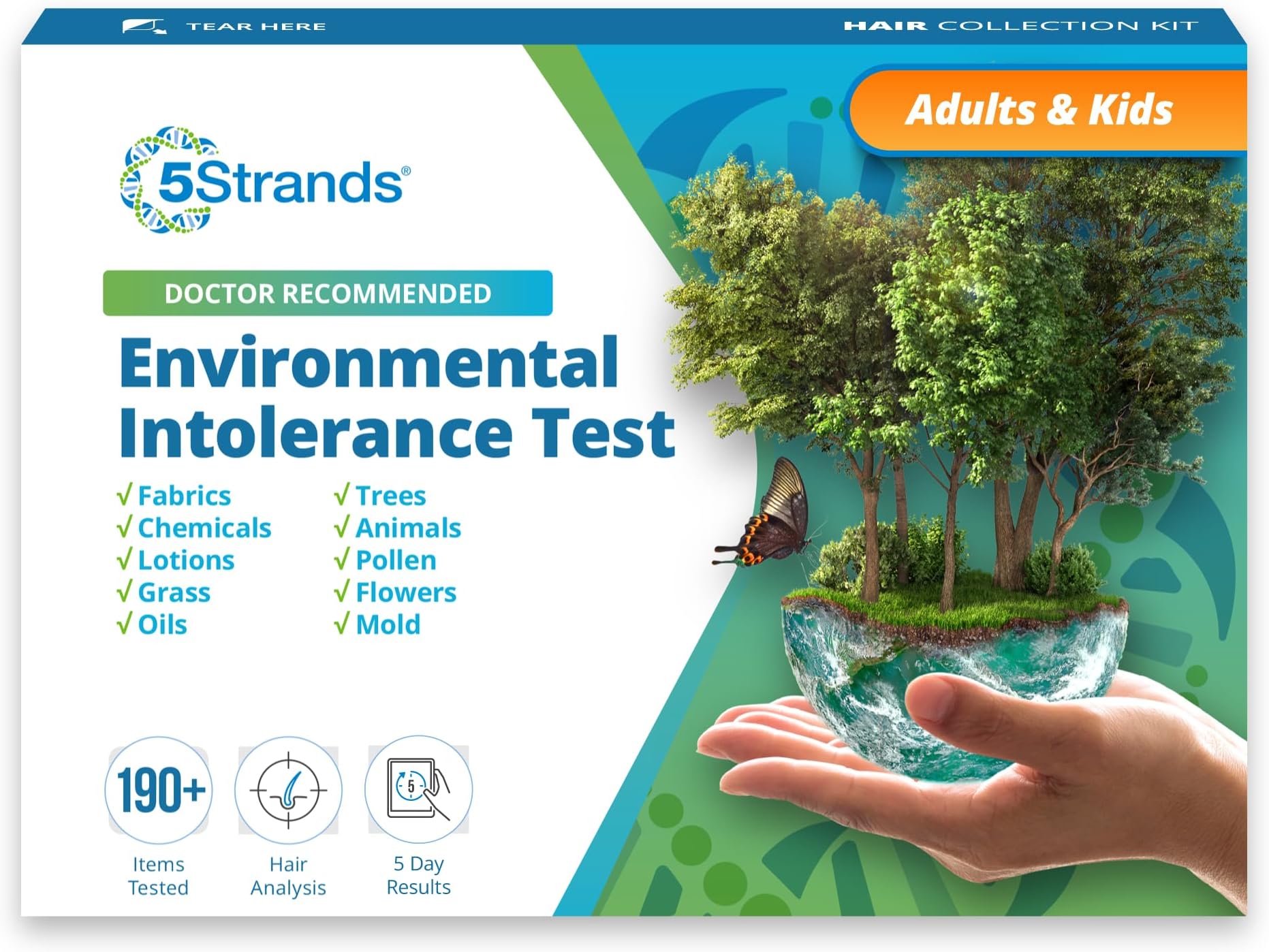 TEAR HERE

HAIR COLLECTION KIT

Adults & Kids

5Strands®

DOCTOR RECOMMENDED

Environmental Intolerance Test

√ Fabrics
√ Chemicals
√ Lotions
√ Grass
√ Oils

√ Trees
√ Animals
√ Pollen
√ Flowers
√ Mold

190+
Items Tested

Hair Analysis

5
5 Day Results